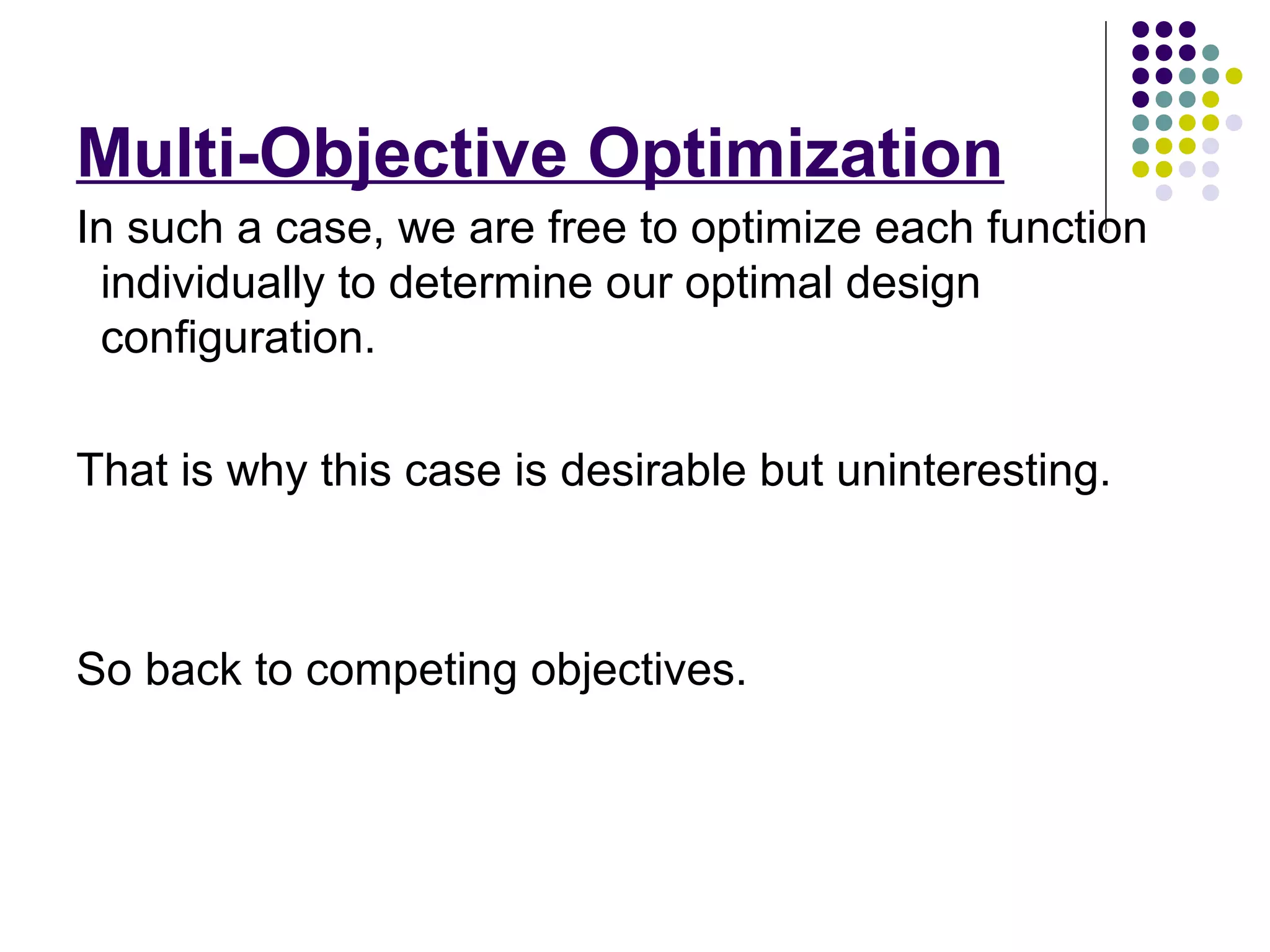 Multi-Objective Optimization

In such a case, we are free to optimize each function individually to determine our optimal design configuration.

That is why this case is desirable but uninteresting.

So back to competing objectives.